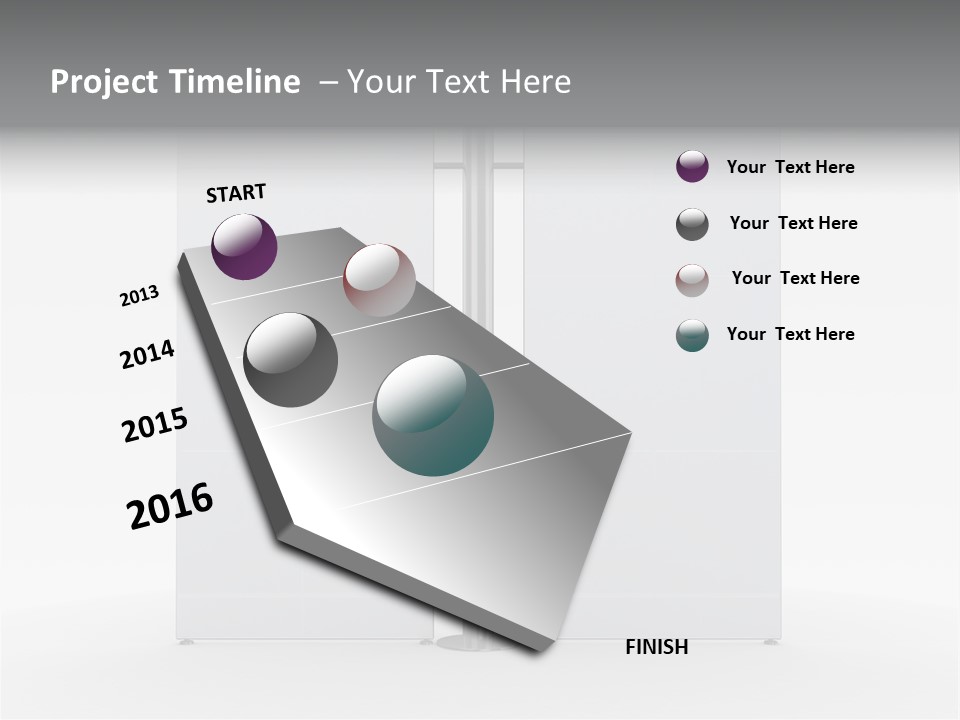 Project Timeline – Your Text Here

START

2013

2014

2015

2016

FINISH

Your Text Here

Your Text Here

Your Text Here

Your Text Here